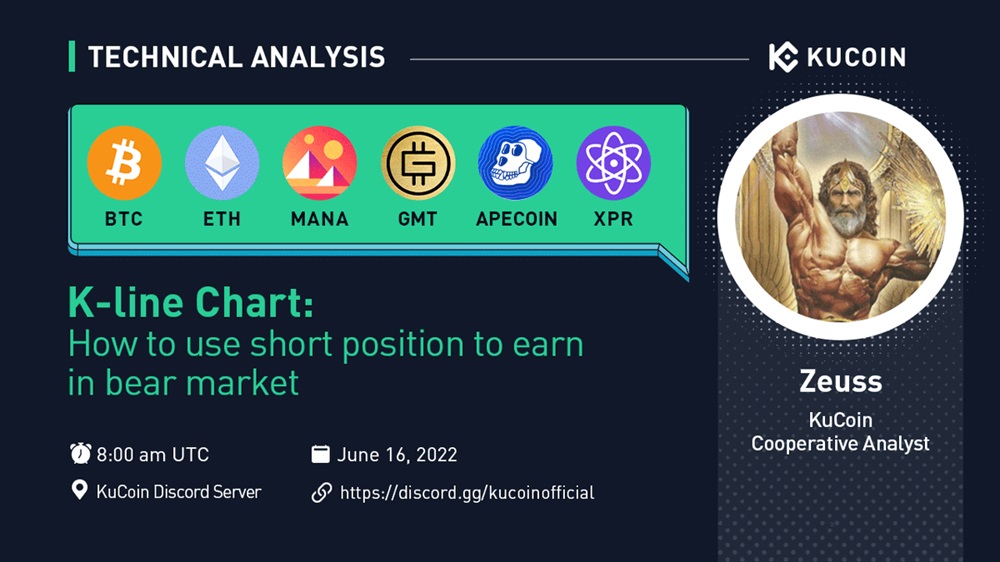 TECHNICAL ANALYSIS

KUCOIN

BTC ETH MANA GMT APECOIN XPR

K-line Chart:
How to use short position to earn in bear market

8:00 am UTC
June 16, 2022
KuCoin Discord Server
https://discord.gg/kucoinofficial

Zeuss
KuCoin
Cooperative Analyst